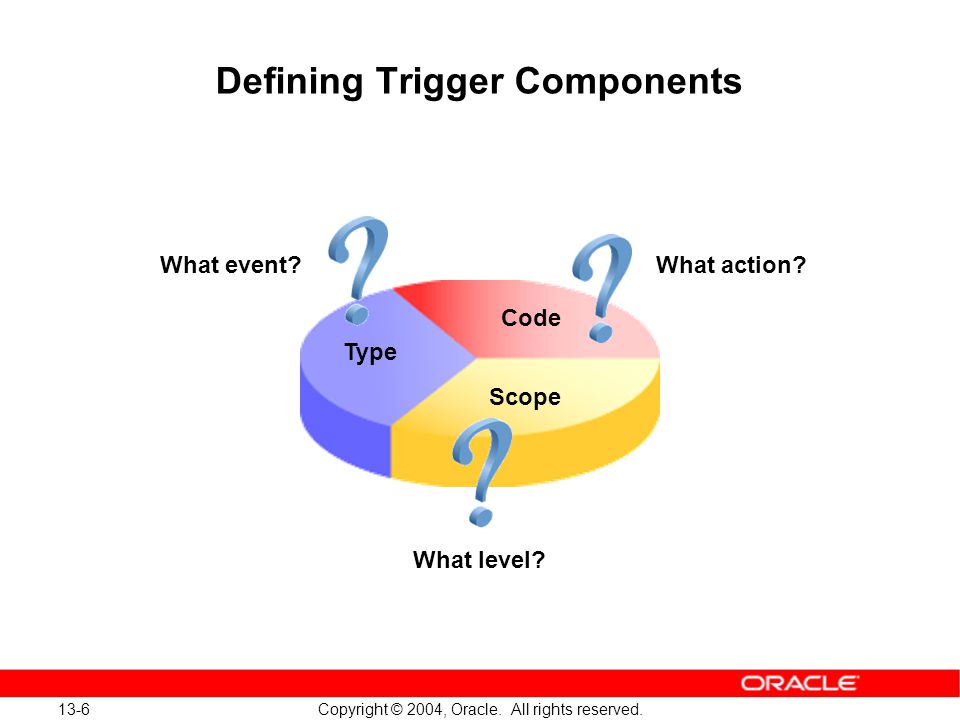 Defining Trigger Components

What event?

What action?

Code

Type

Scope

What level?

ORACLE

13-6

Copyright © 2004, Oracle. All rights reserved.